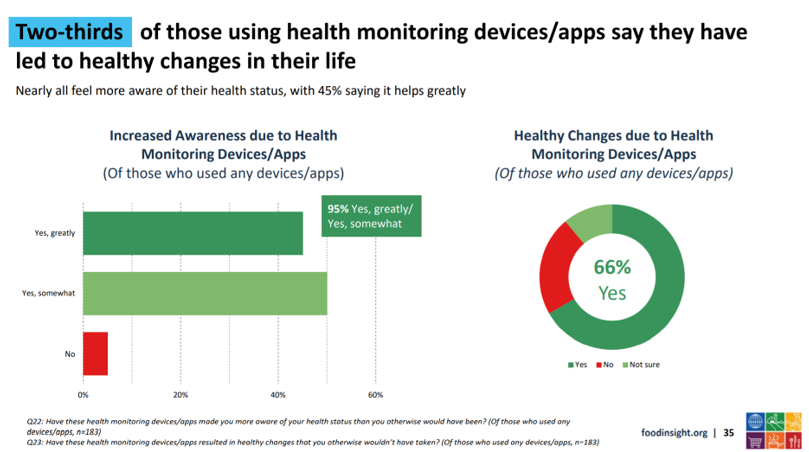 Two-thirds of those using health monitoring devices/apps say they have led to healthy changes in their life

Nearly all feel more aware of their health status, with 45% saying it helps greatly

Increased Awareness due to Health Monitoring Devices/Apps
(Of those who used any devices/apps)

95% Yes, greatly/ Yes, somewhat

Yes, greatly

Yes, somewhat

No

0%

20%

40%

60%

Healthy Changes due to Health Monitoring Devices/Apps
(Of those who used any devices/apps)

66%
Yes

Yes No Not sure

Q22: Have these health monitoring devices/apps made you more aware of your health status than you otherwise would have been? (Of those who used any devices/apps, n=183)
Q23: Have these health monitoring devices/apps resulted in healthy changes that you otherwise wouldn't have taken? (Of those who used any devices/apps, n=183)

foodinsight.org | 35